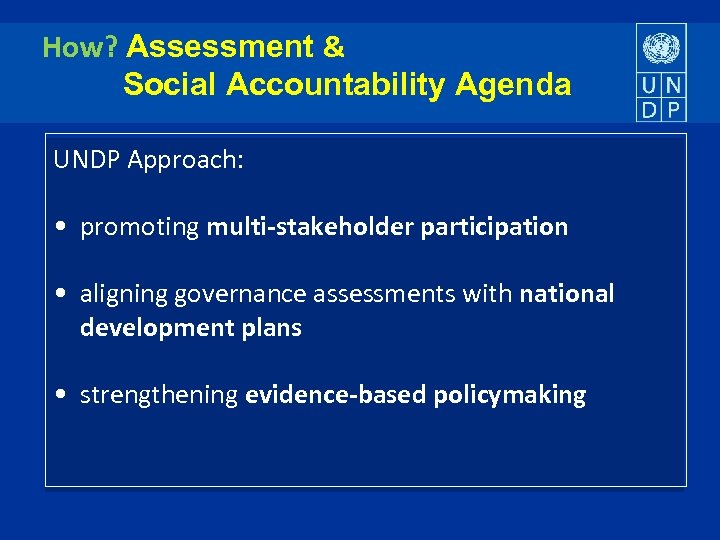 How? Assessment &
Social Accountability Agenda

U N
D P

UNDP Approach:

• promoting multi-stakeholder participation

• aligning governance assessments with national development plans

• strengthening evidence-based policymaking